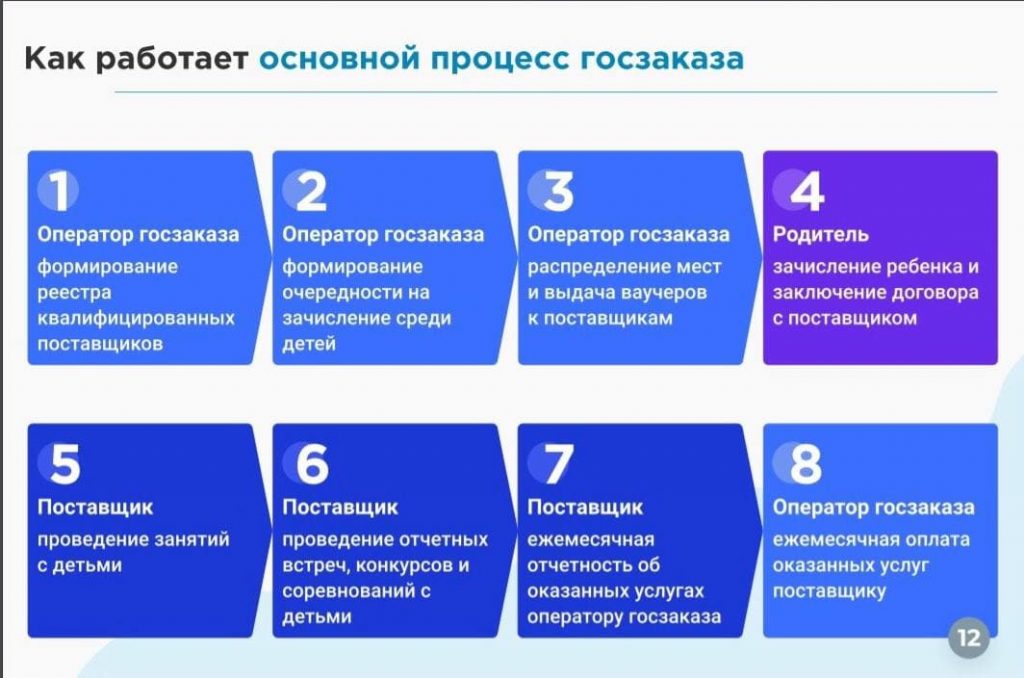 Как работает основной процесс госзаказа

1
Оператор госзаказа
формирование реестра квалифицированных поставщиков

2
Оператор госзаказа
формирование очередности на зачисление среди детей

3
Оператор госзаказа
распределение мест и выдача ваучеров к поставщикам

4
Родитель
зачисление ребенка и заключение договора с поставщиком

5
Поставщик
проведение занятий с детьми

6
Поставщик
проведение отчетных встреч, конкурсов и соревнований с детьми

7
Поставщик
ежемесячная отчетность об оказанных услугах оператору госзаказа

8
Оператор госзаказа
ежемесячная оплата оказанных услуг поставщику

12